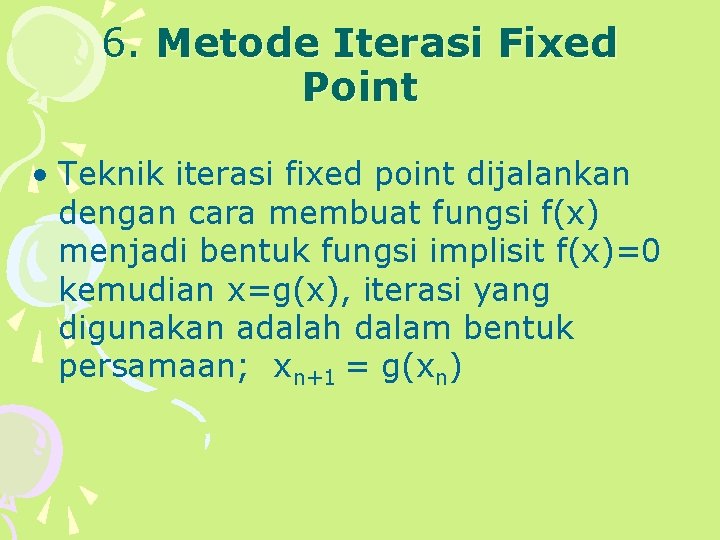 6. Metode Iterasi Fixed Point

• Teknik iterasi fixed point dijalankan dengan cara membuat fungsi f(x) menjadi bentuk fungsi implisit f(x)=0 kemudian x=g(x), iterasi yang digunakan adalah dalam bentuk persamaan; $x_{n+1} = g(x_n)$